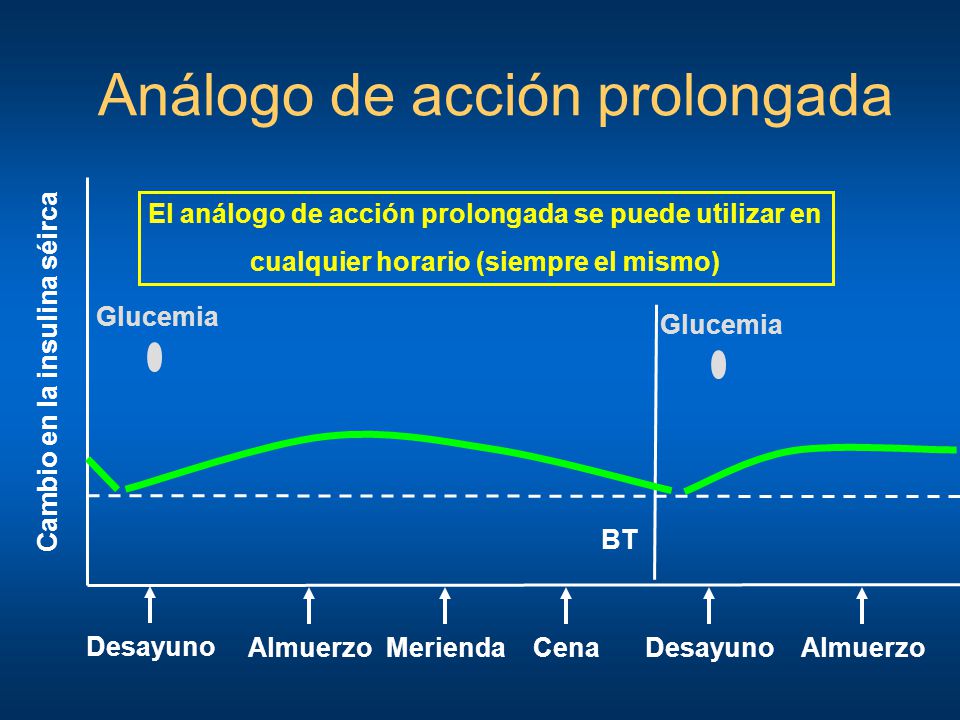 Análogo de acción prolongada

El análogo de acción prolongada se puede utilizar en cualquier horario (siempre el mismo)

Cambio en la insulina séirca

Glucemia

Glucemia

BT

Desayuno
Almuerzo
Merienda
Cena
Desayuno
Almuerzo